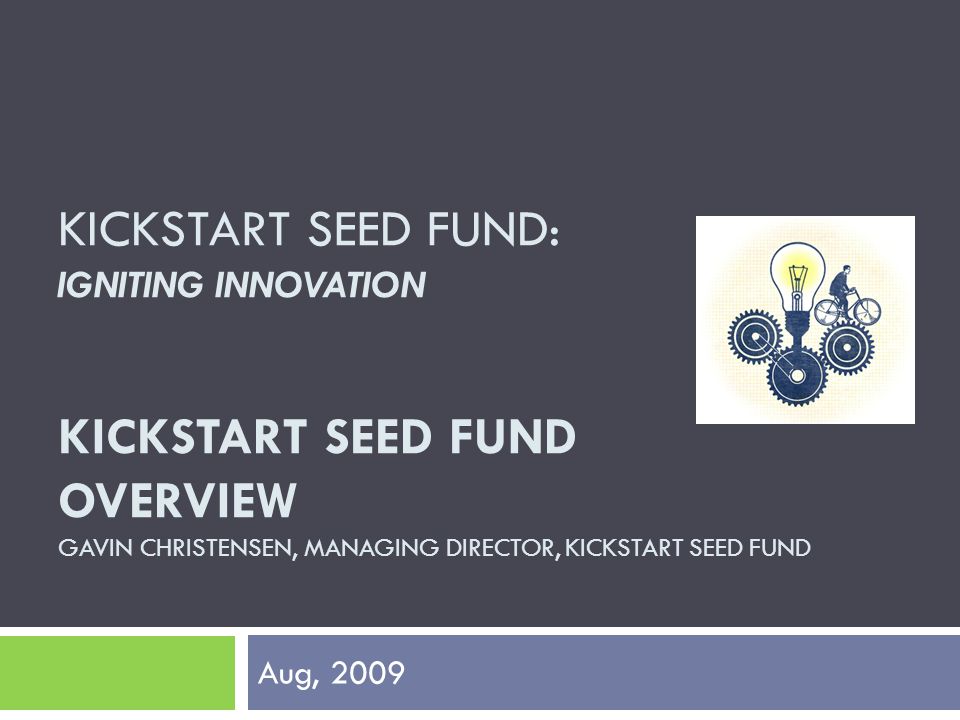 KICKSTART SEED FUND:
IGNITING INNOVATION

KICKSTART SEED FUND OVERVIEW
GAVIN CHRISTENSEN, MANAGING DIRECTOR, KICKSTART SEED FUND

Aug, 2009